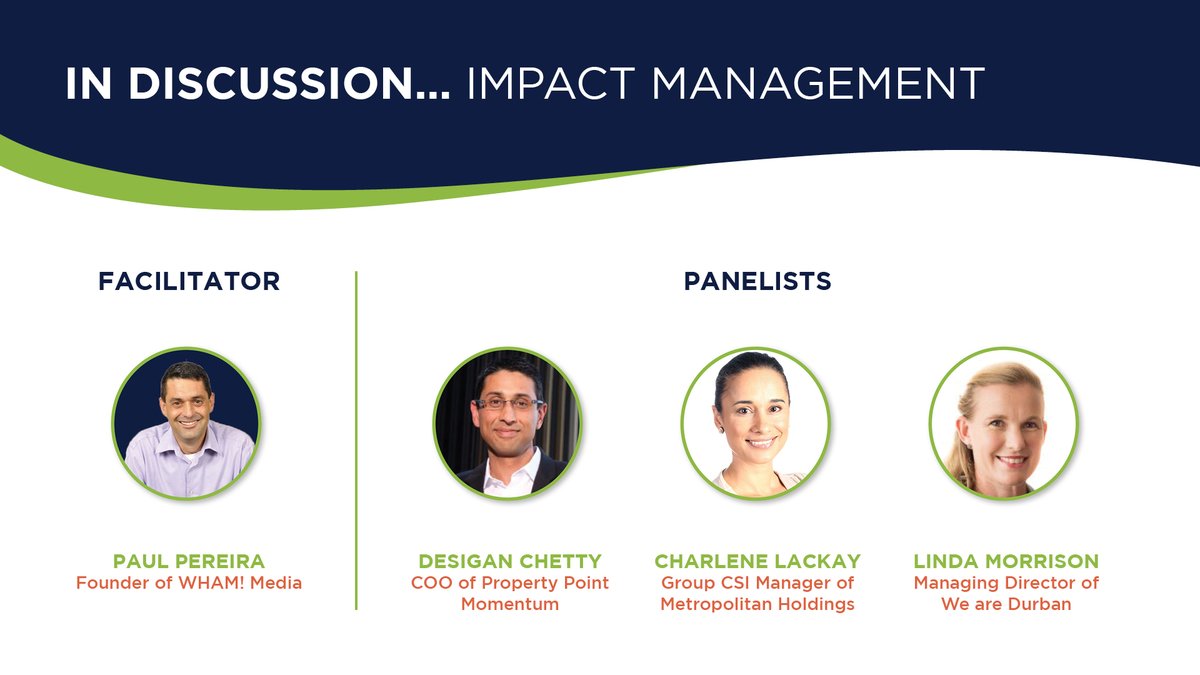 IN DISCUSSION... IMPACT MANAGEMENT

FACILITATOR

PAUL PEREIRA
Founder of WHAM! Media

PANELISTS

DESIGAN CHETTY
COO of Property Point Momentum

CHARLENE LACKAY
Group CSI Manager of Metropolitan Holdings

LINDA MORRISON
Managing Director of We are Durban